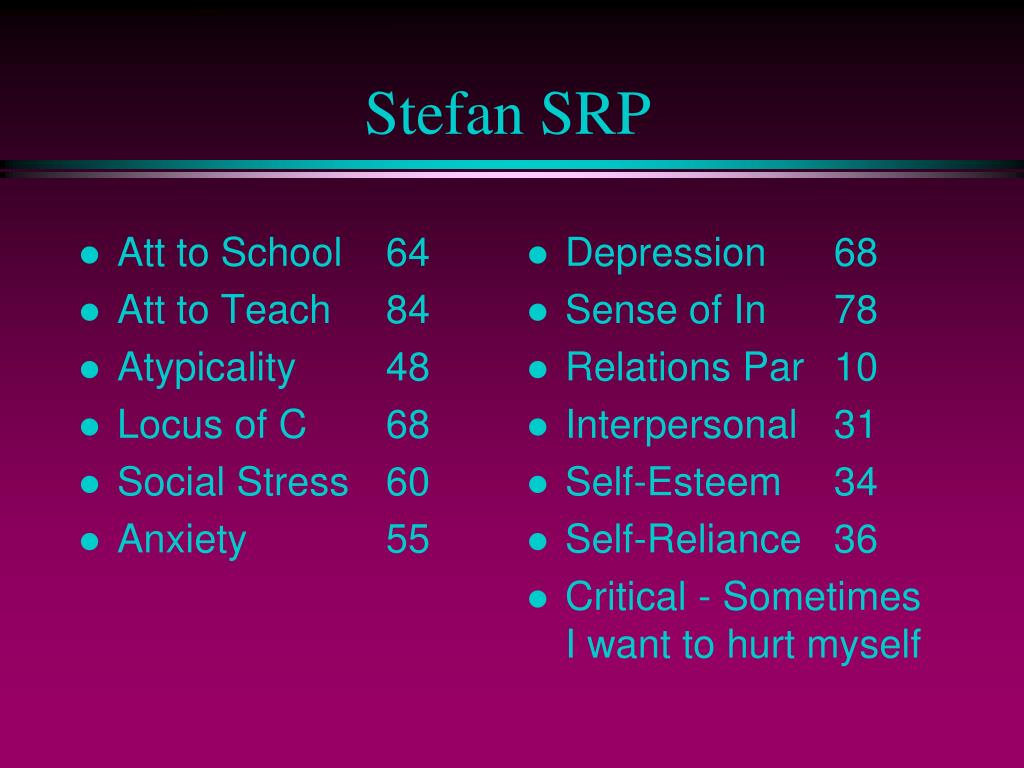 Stefan SRP

- Att to School 64
- Att to Teach 84
- Atypicality 48
- Locus of C 68
- Social Stress 60
- Anxiety 55

- Depression 68
- Sense of In 78
- Relations Par 10
- Interpersonal 31
- Self-Esteem 34
- Self-Reliance 36
- Critical - Sometimes I want to hurt myself